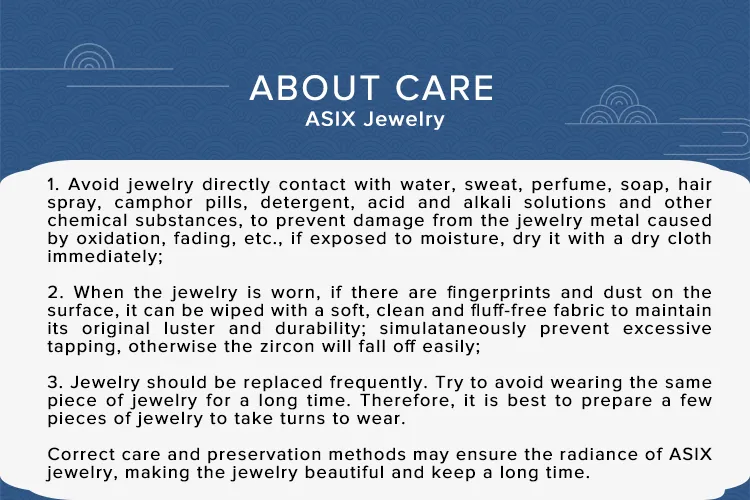 ABOUT CARE
ASIX Jewelry

1. Avoid jewelry directly contact with water, sweat, perfume, soap, hair spray, camphor pills, detergent, acid and alkali solutions and other chemical substances, to prevent damage from the jewelry metal caused by oxidation, fading, etc., if exposed to moisture, dry it with a dry cloth immediately;

2. When the jewelry is worn, if there are fingerprints and dust on the surface, it can be wiped with a soft, clean and fluff-free fabric to maintain its original luster and durability; simulataneously prevent excessive tapping, otherwise the zircon will fall off easily;

3. Jewelry should be replaced frequently. Try to avoid wearing the same piece of jewelry for a long time. Therefore, it is best to prepare a few pieces of jewelry to take turns to wear.

Correct care and preservation methods may ensure the radiance of ASIX jewelry, making the jewelry beautiful and keep a long time.